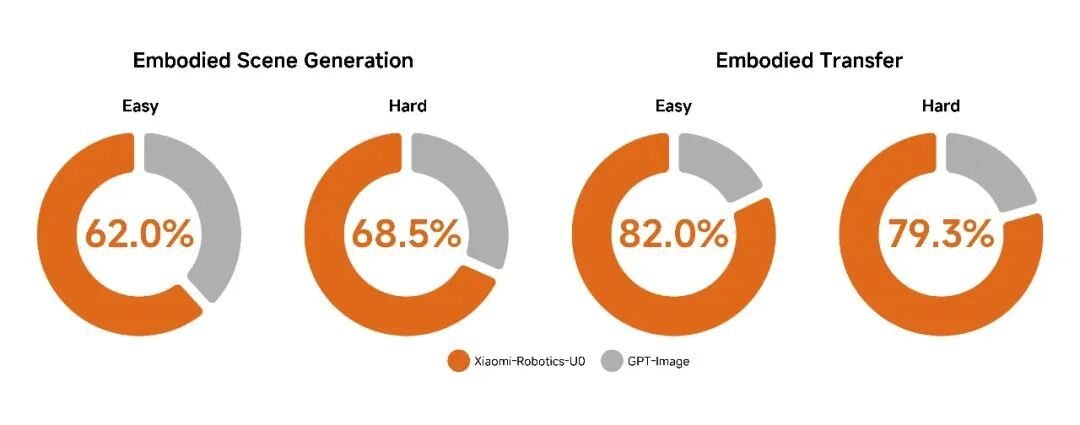 Embodied Scene Generation

Easy

62.0%

Hard

68.5%

Embodied Transfer

Easy

82.0%

Hard

79.3%

Xiaomi-Robotics-U0 GPT-Image